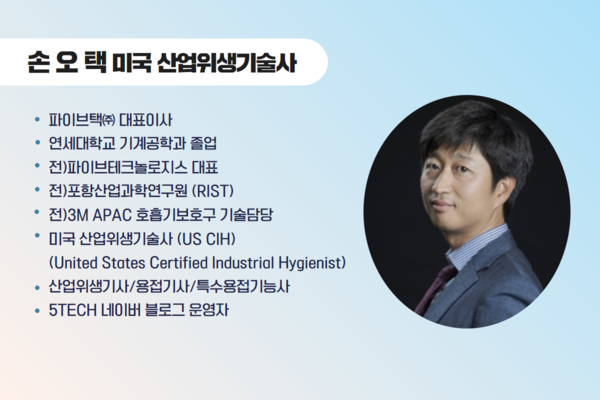 손 오 택 미국 산업위생기술사

• 파이브택㈜ 대표이사
• 연세대학교 기계공학과 졸업
• 전)파이브테크놀로지스 대표
• 전)포항산업과학연구원 (RIST)
• 전)3M APAC 호흡기보호구 기술담당
• 미국 산업위생기술사 (US CIH) (United States Certified Industrial Hygienist)
• 산업위생기사/용접기사/특수용접기능사
• 5TECH 네이버 블로그 운영자